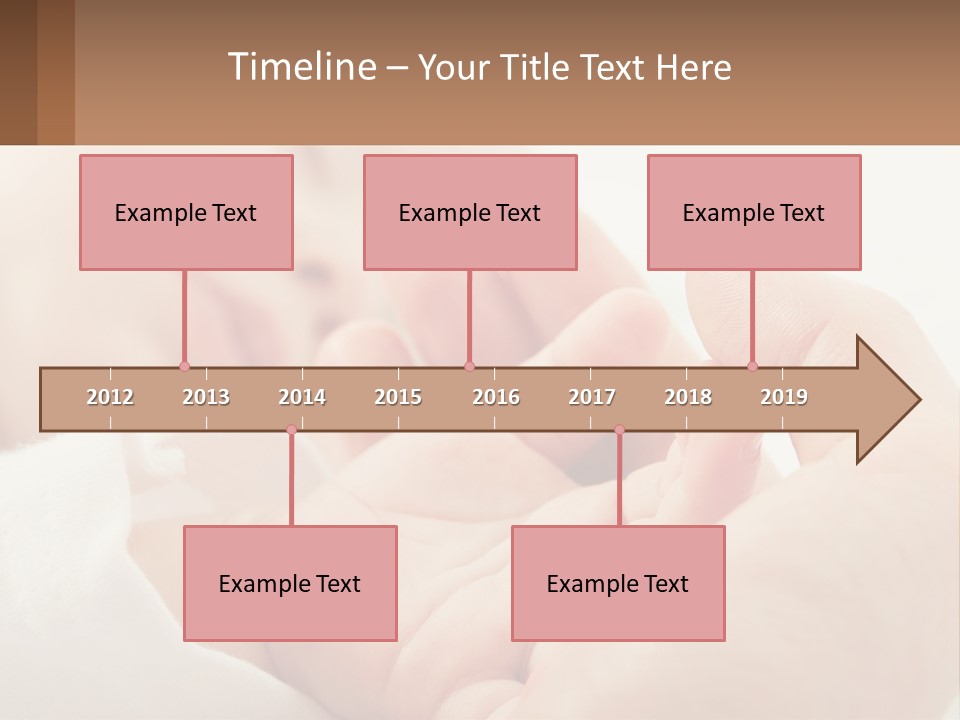 Timeline – Your Title Text Here

Example Text

Example Text

Example Text

2012 2013 2014 2015 2016 2017 2018 2019

Example Text

Example Text